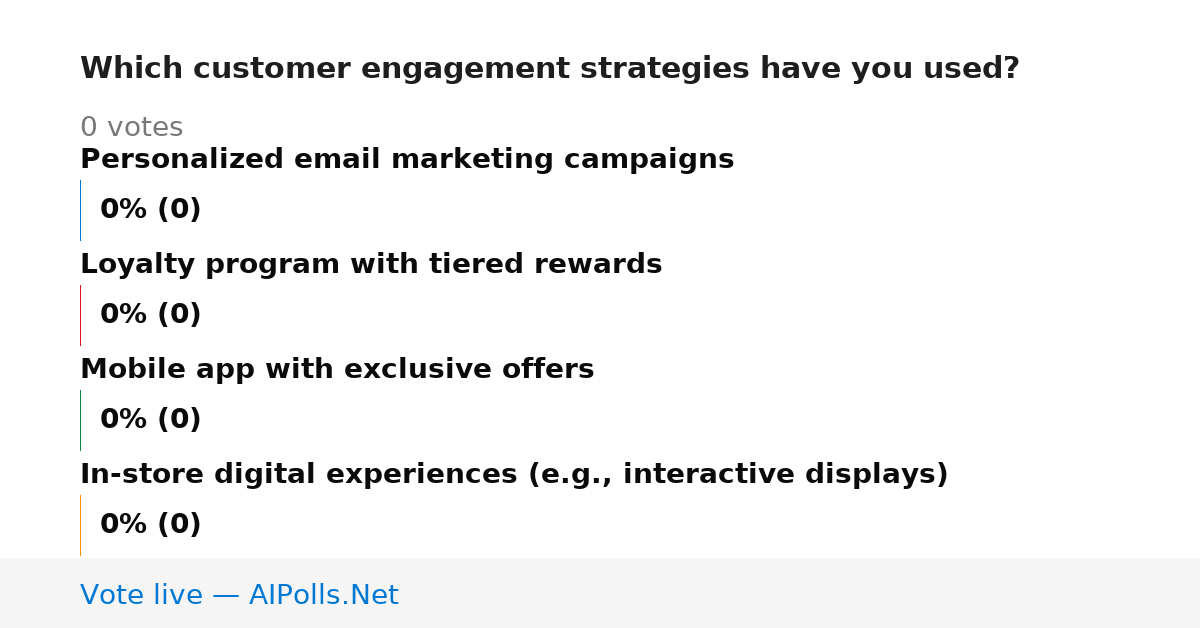 Which customer engagement strategies have you used?

0 votes

Personalized email marketing campaigns

0% (0)

Loyalty program with tiered rewards

0% (0)

Mobile app with exclusive offers

0% (0)

In-store digital experiences (e.g., interactive displays)

0% (0)

Vote live — AIPolls.Net